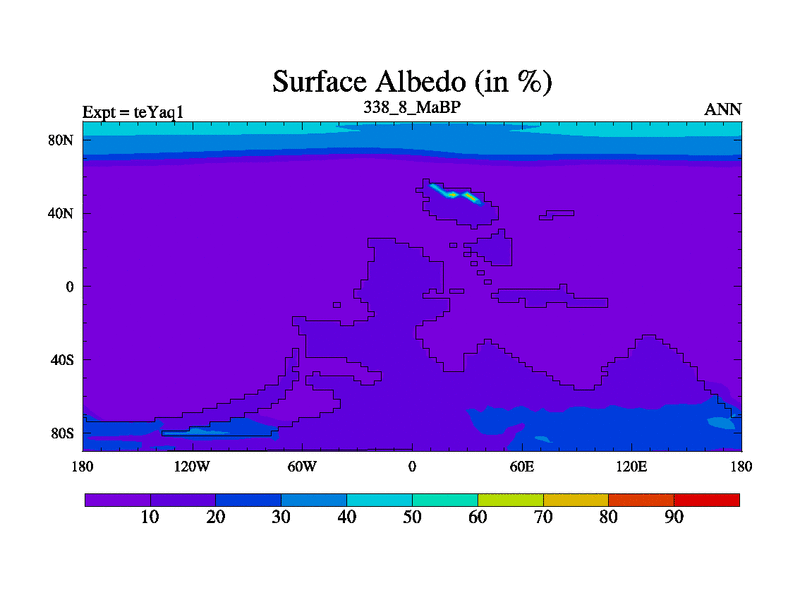 Surface Albedo (in %)

Expt = teYaq1

338_8_MaBP

ANN

80N
40N
0
40S
80S

180
120W
60W
0
60E
120E
180

10
20
30
40
50
60
70
80
90